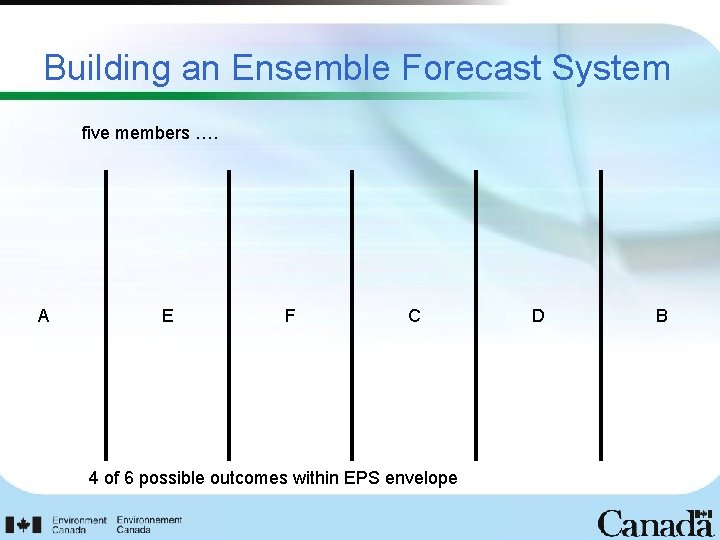 Building an Ensemble Forecast System

five members ….

A E F C D B

4 of 6 possible outcomes within EPS envelope

Environment Canada Environnement Canada

Canada